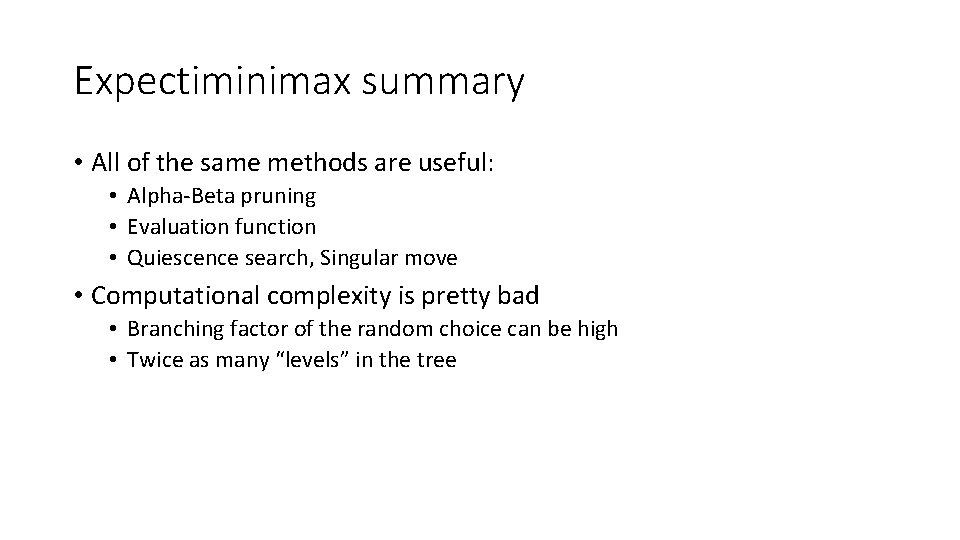 Expectiminimax summary

• All of the same methods are useful:
  • Alpha-Beta pruning
  • Evaluation function
  • Quiescence search, Singular move
• Computational complexity is pretty bad
  • Branching factor of the random choice can be high
  • Twice as many “levels” in the tree